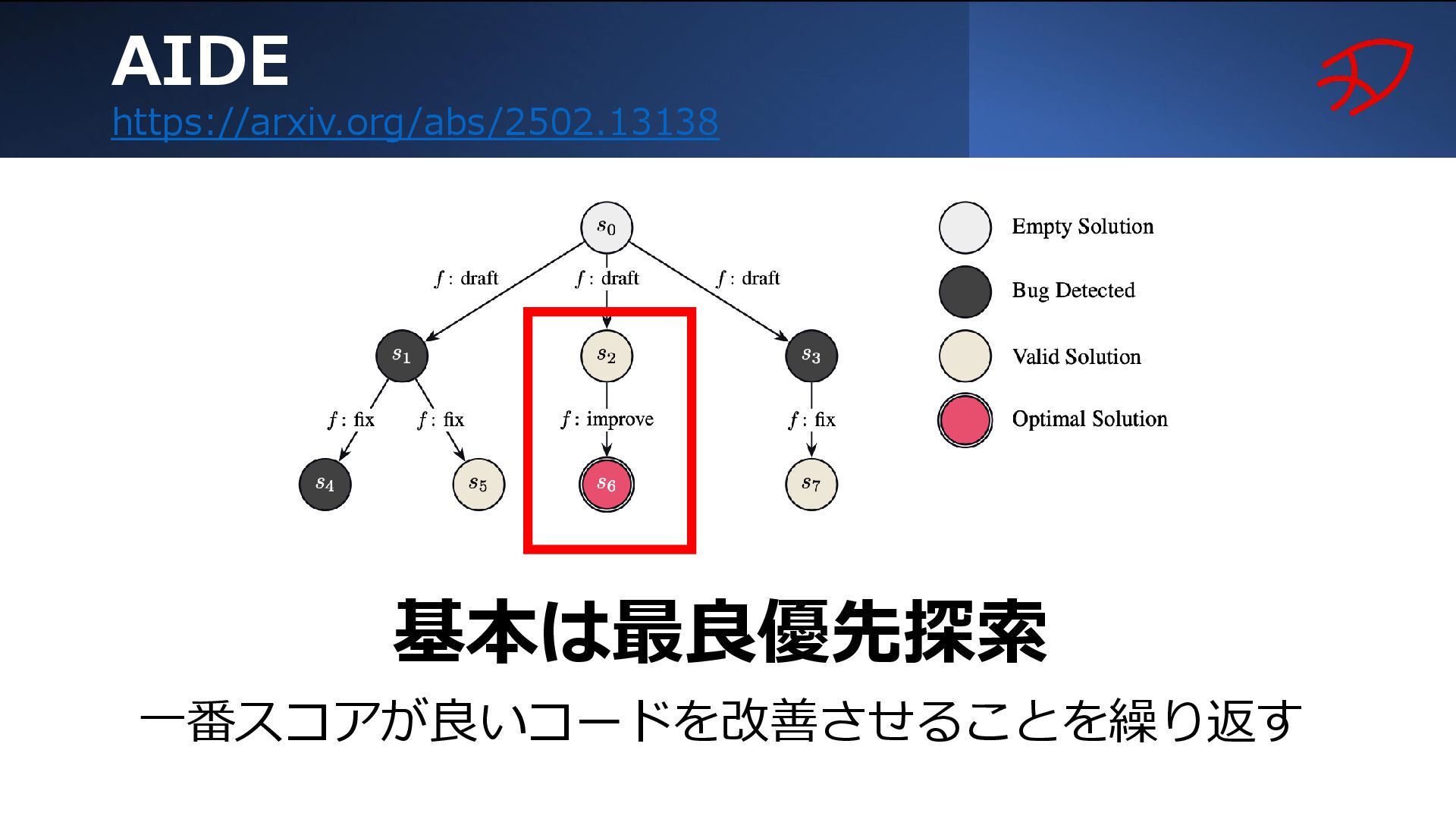 AIDE
https://arxiv.org/abs/2502.13138

$s_0$

$f$ : draft
$f$ : draft
$f$ : draft

$s_1$
$s_2$
$s_3$

$f$ : fix
$f$ : fix
$f$ : improve
$f$ : fix

$s_4$
$s_5$
$s_6$
$s_7$

Empty Solution
Bug Detected
Valid Solution
Optimal Solution

基本は最良優先探索

一番スコアが良いコードを改善させることを繰り返す